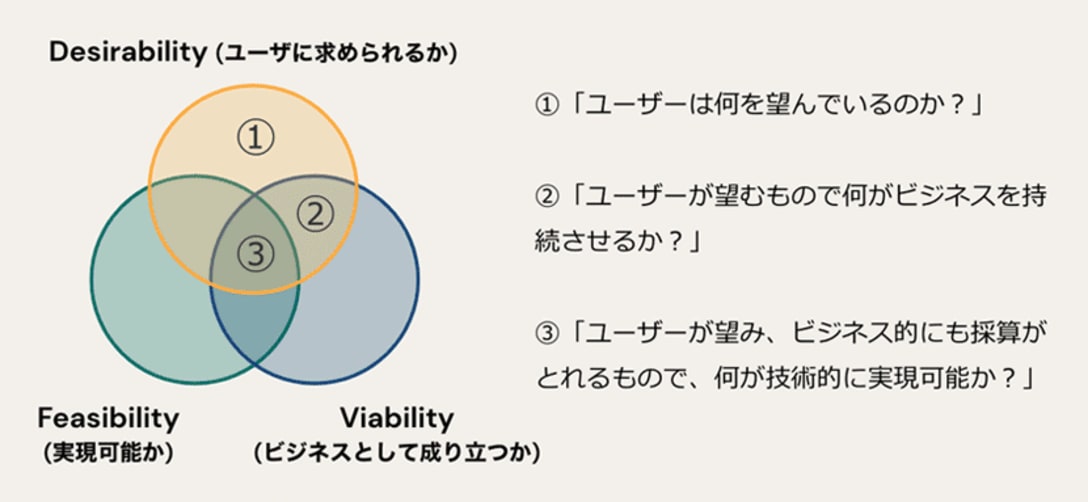 Desirability (ユーザに求められるか)

①

②

③

Feasibility
(実現可能か)

Viability
(ビジネスとして成り立つか)

①「ユーザーは何を望んでいるのか？」

②「ユーザーが望むもので何がビジネスを持続させるか？」

③「ユーザーが望み、ビジネス的にも採算がとれるもので、何が技術的に実現可能か？」